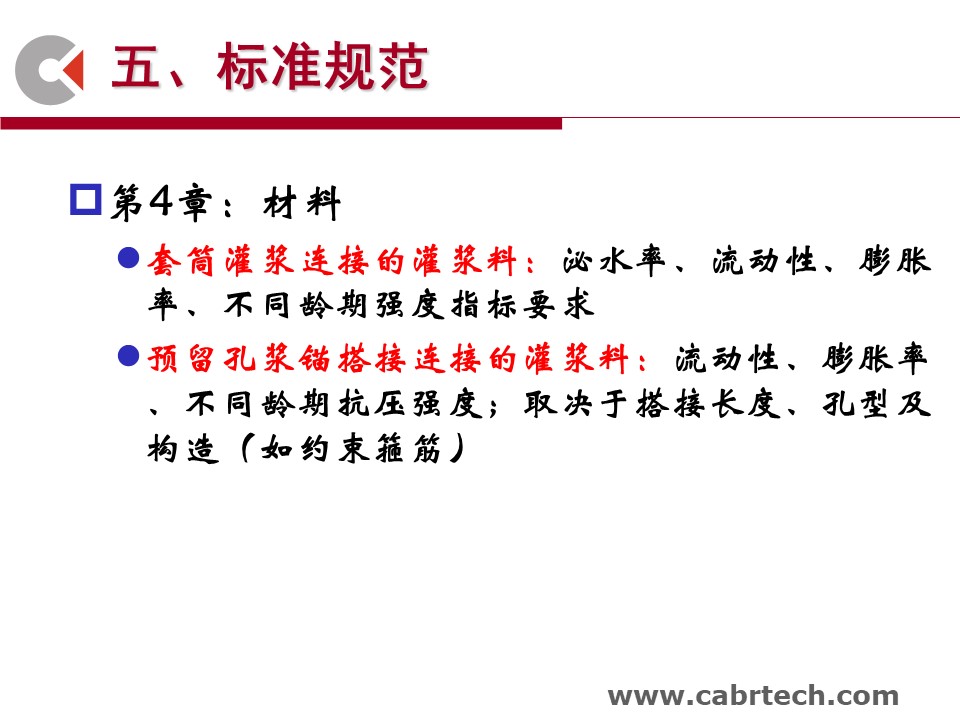 五、标准规范

第4章：材料

套筒灌浆连接的灌浆料：泌水率、流动性、膨胀率、不同龄期强度指标要求

预留孔浆锚搭接连接的灌浆料：流动性、膨胀率、不同龄期抗压强度；取决于搭接长度、孔型及构造（如约束箍筋）

www.cabrtech.com